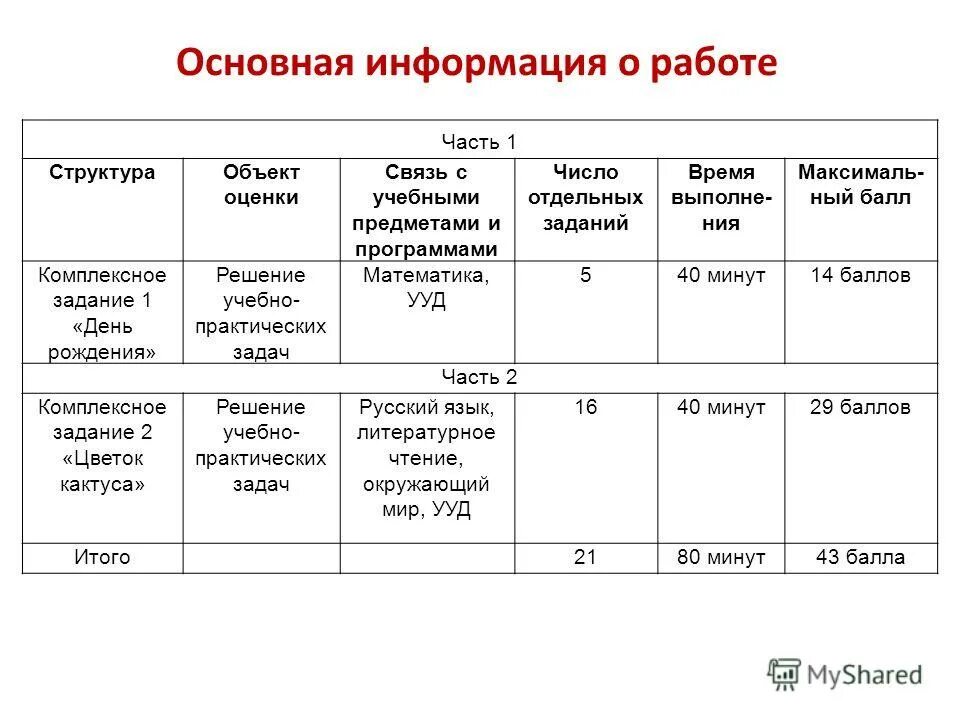 Основная информация о работе

| Часть 1 | | | | | |
|---|---|---|---|---|---|
| Структура | Объект оценки | Связь с учебными предметами и программами | Число отдельных заданий | Время выполнения | Максимальный балл |
| Комплексное задание 1 «День рождения» | Решение учебно-практических задач | Математика, УУД | 5 | 40 минут | 14 баллов |
| Часть 2 | | | | | |
| Комплексное задание 2 «Цветок кактуса» | Решение учебно-практических задач | Русский язык, литературное чтение, окружающий мир, УУД | 16 | 40 минут | 29 баллов |
| Итого | | | 21 | 80 минут | 43 балла |

MyShared